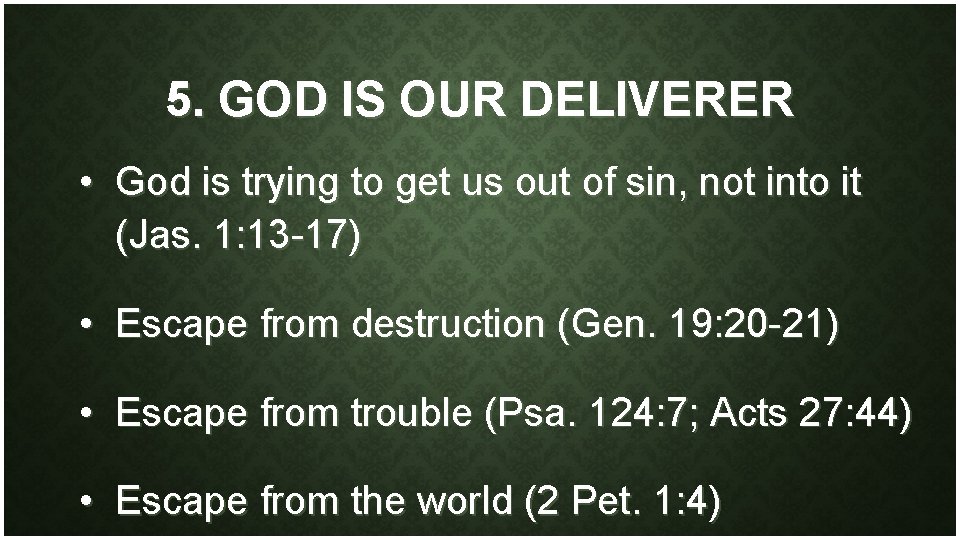 5. GOD IS OUR DELIVERER

• God is trying to get us out of sin, not into it (Jas. 1:13-17)

• Escape from destruction (Gen. 19:20-21)

• Escape from trouble (Psa. 124:7; Acts 27:44)

• Escape from the world (2 Pet. 1:4)